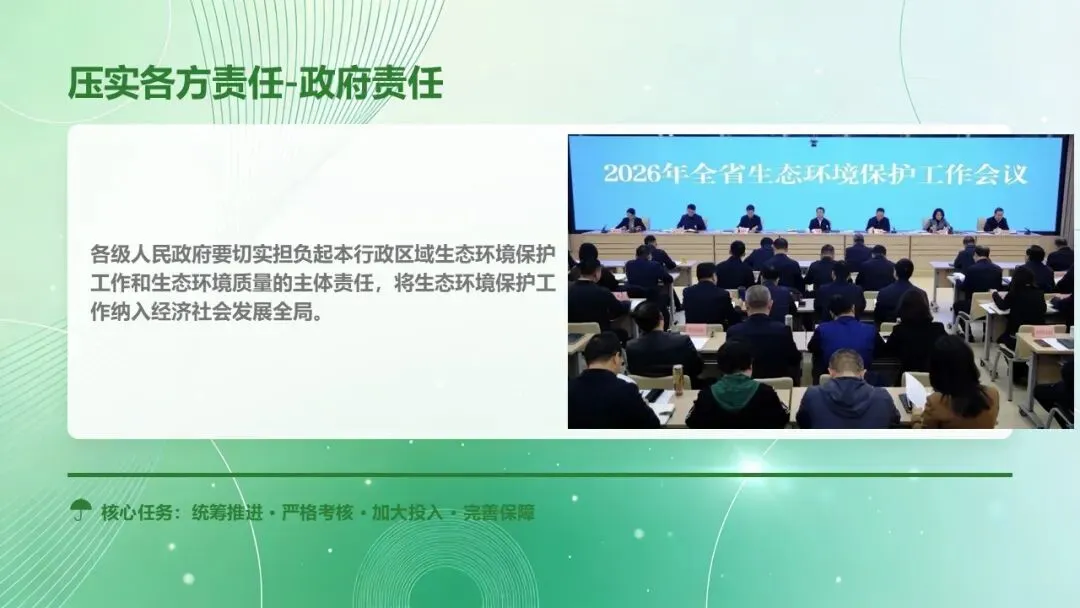 压实各方责任-政府责任

各级人民政府要切实担负起本行政区域生态环境保护工作和生态环境质量的主体责任，将生态环境保护工作纳入经济社会发展全局。

2026年全省生态环境保护工作会议

核心任务：统筹推进 • 严格考核 • 加大投入 • 完善保障